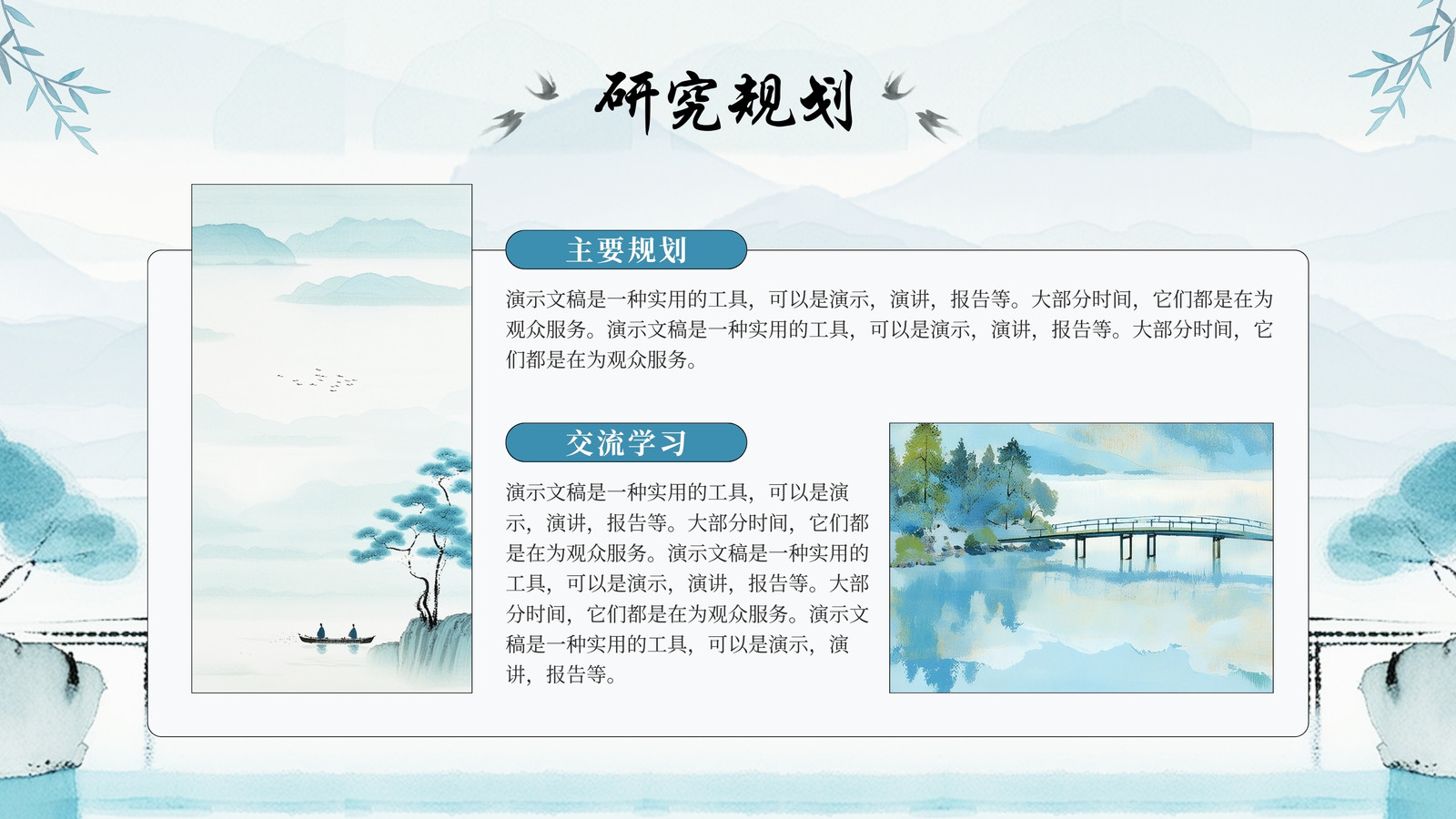 研究规划

主要规划

演示文稿是一种实用的工具，可以是演示，演讲，报告等。大部分时间，它们都是在为观众服务。演示文稿是一种实用的工具，可以是演示，演讲，报告等。大部分时间，它们都是在为观众服务。

交流学习

演示文稿是一种实用的工具，可以是演示，演讲，报告等。大部分时间，它们都是在为观众服务。演示文稿是一种实用的工具，可以是演示，演讲，报告等。大部分时间，它们都是在为观众服务。演示文稿是一种实用的工具，可以是演示，演讲，报告等。